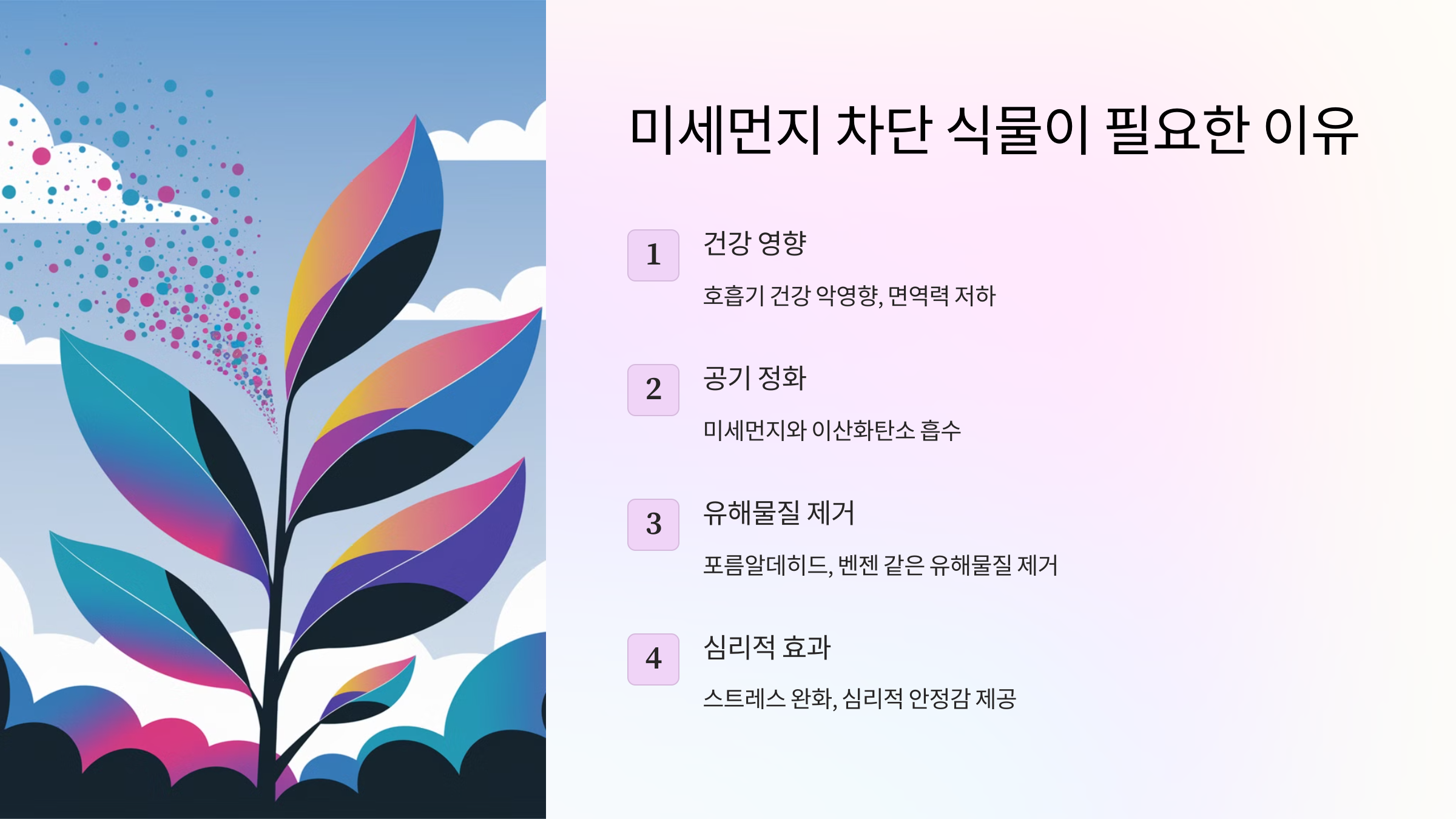 미세먼지 차단 식물이 필요한 이유

1

건강 영향

호흡기 건강 악영향, 면역력 저하

2

공기 정화

미세먼지와 이산화탄소 흡수

3

유해물질 제거

포름알데히드, 벤젠 같은 유해물질 제거

4

심리적 효과

스트레스 완화, 심리적 안정감 제공